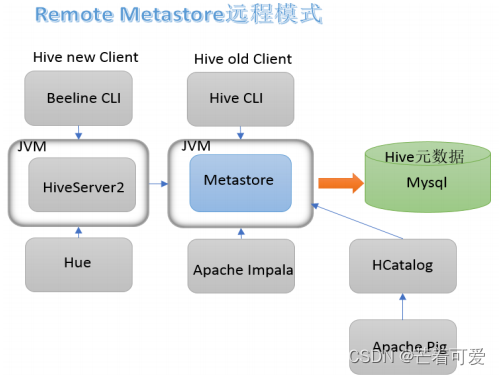 Remote Metastore远程模式

Hive new Client

Beeline CLI

JVM

HiveServer2

Hue

Hive old Client

Hive CLI

JVM

Metastore

Apache Impala

Hive元数据

Mysql

HCatalog

Apache Pig

CSDN @芒着可爱